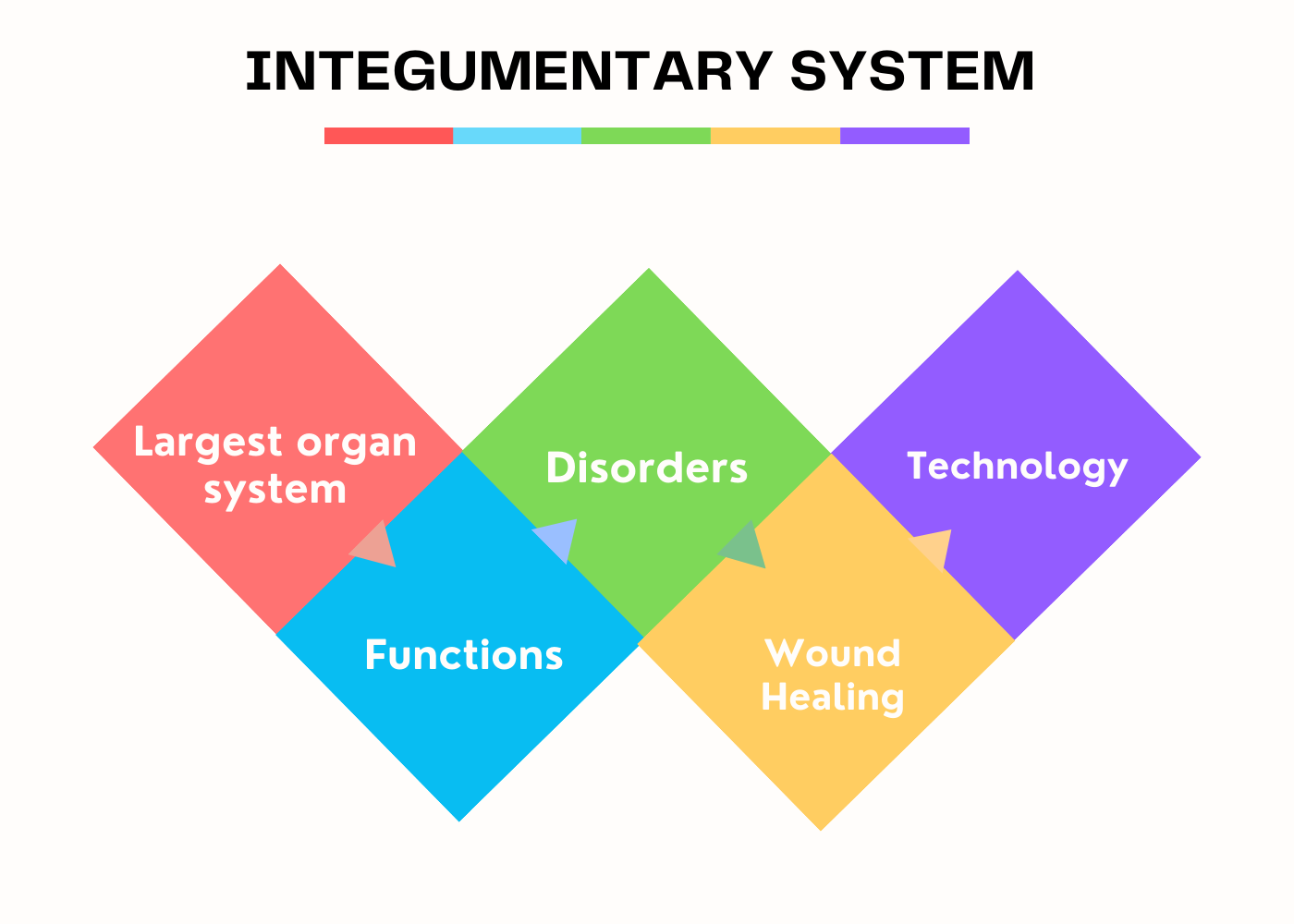 INTEGUMENTARY SYSTEM

Largest organ system

Functions

Disorders

Wound Healing

Technology